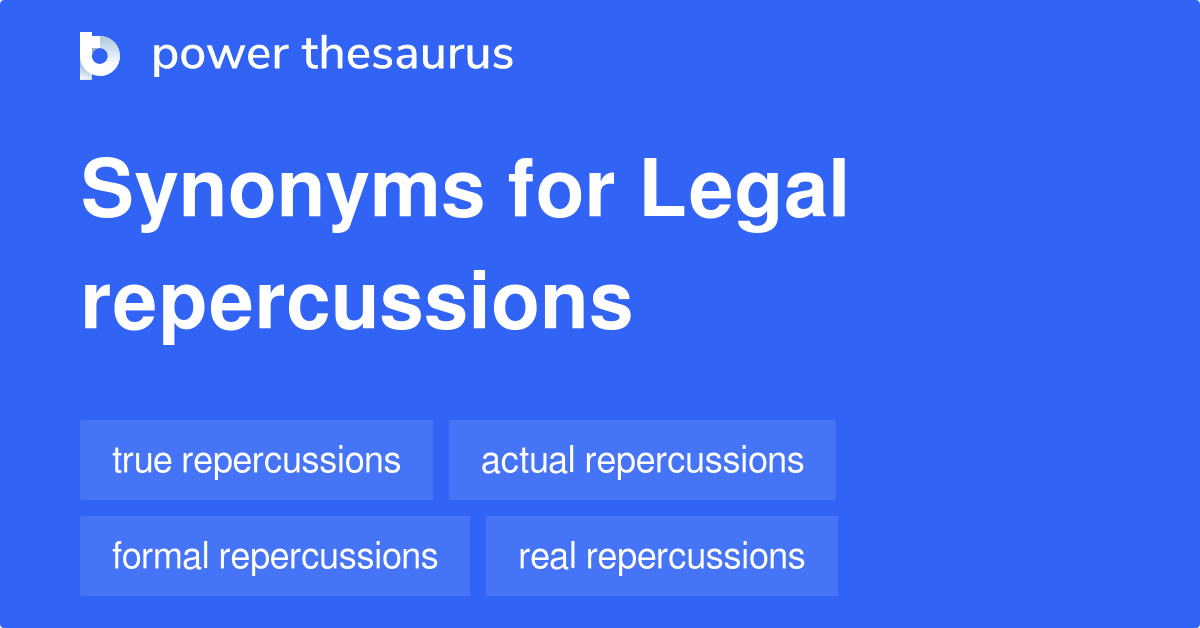 power thesaurus

Synonyms for Legal repercussions

true repercussions
actual repercussions
formal repercussions
real repercussions